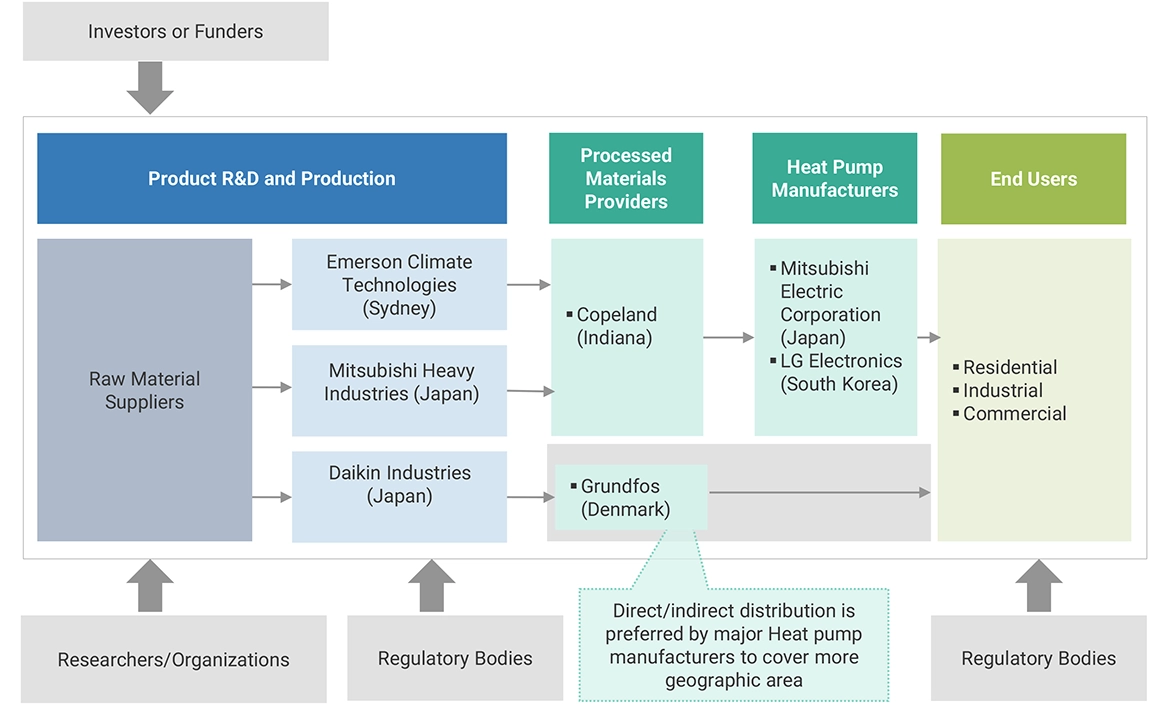 Investors or Funders

Product R&D and Production

Processed Materials Providers

Heat Pump Manufacturers

End Users

Raw Material Suppliers

Emerson Climate Technologies (Sydney)

Mitsubishi Heavy Industries (Japan)

Daikin Industries (Japan)

▪ Copeland (Indiana)

▪ Grundfos (Denmark)

▪ Mitsubishi Electric Corporation (Japan)
▪ LG Electronics (South Korea)

▪ Residential
▪ Industrial
▪ Commercial

Direct/indirect distribution is preferred by major Heat pump manufacturers to cover more geographic area

Researchers/Organizations

Regulatory Bodies

Regulatory Bodies